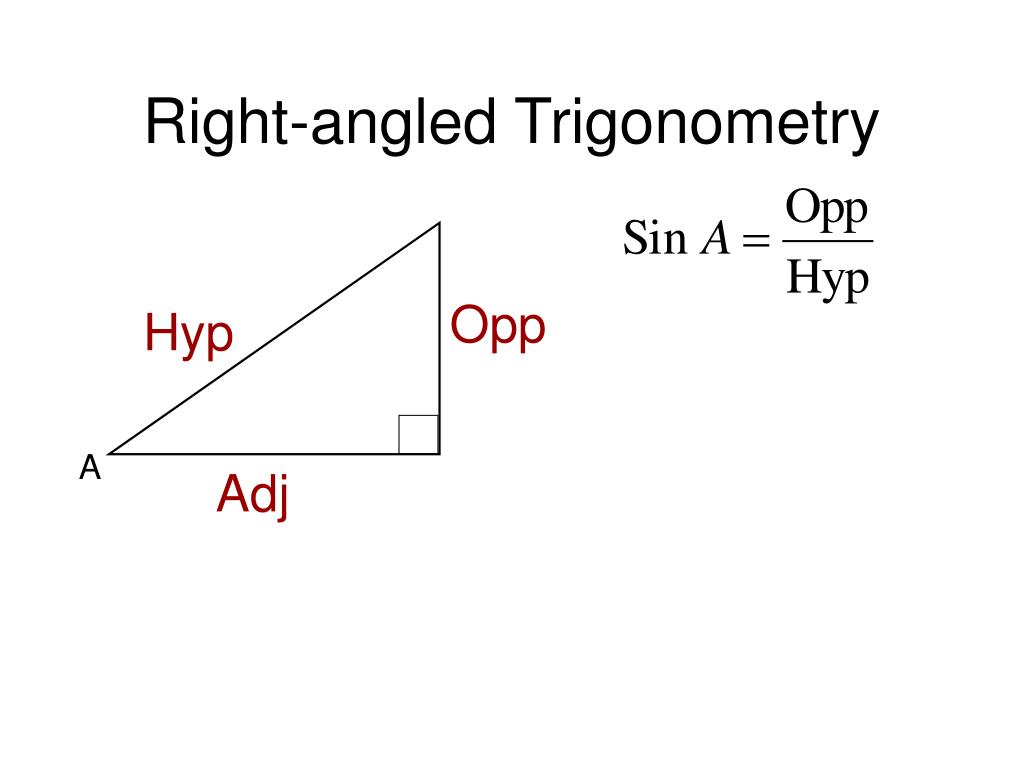 Right-angled Trigonometry

$\text{Sin } A = \frac{\text{Opp}}{\text{Hyp}}$

Hyp

Opp

A

Adj